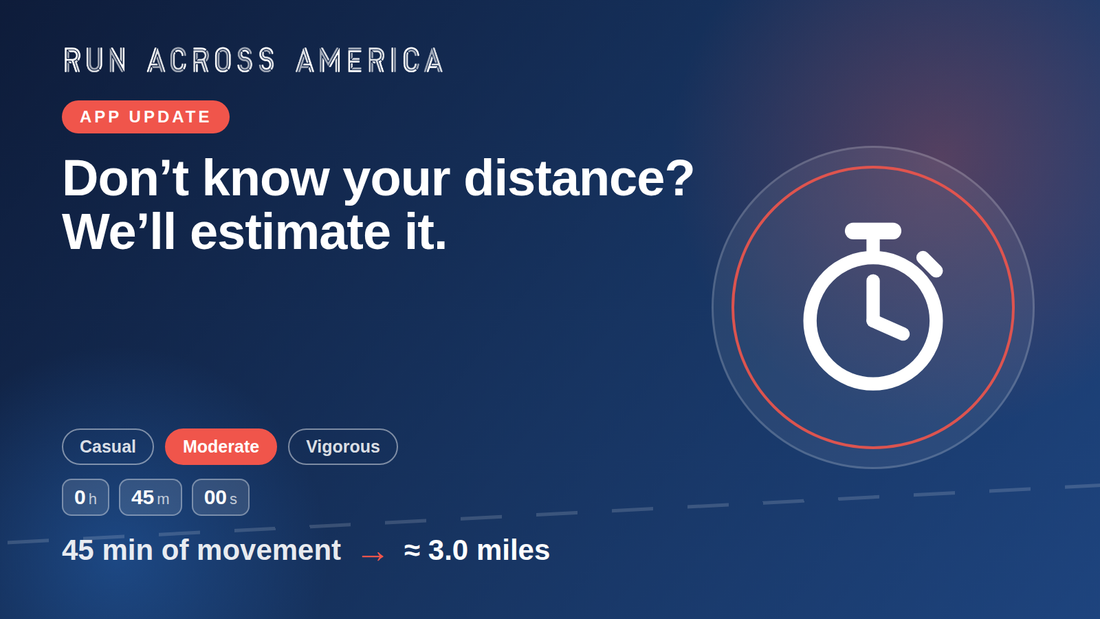 RUN ACROSS AMERICA

APP UPDATE

Don’t know your distance? We’ll estimate it.

Casual Moderate Vigorous

0 h 45 m 00 s

45 min of movement → ≈ 3.0 miles